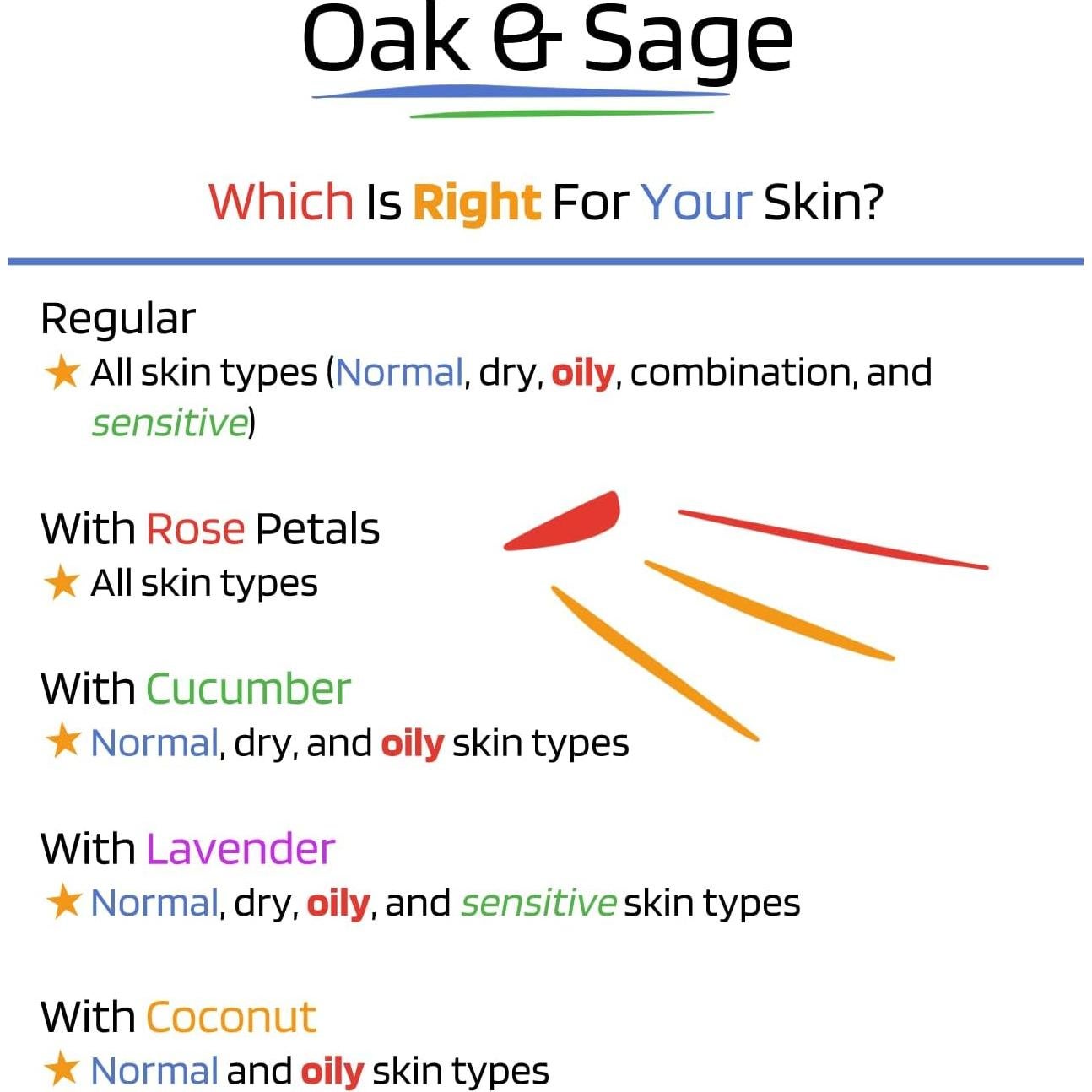 Oak & Sage

Which Is Right For Your Skin?

Regular
★ All skin types (Normal, dry, oily, combination, and sensitive)

With Rose Petals
★ All skin types

With Cucumber
★ Normal, dry, and oily skin types

With Lavender
★ Normal, dry, oily, and sensitive skin types

With Coconut
★ Normal and oily skin types